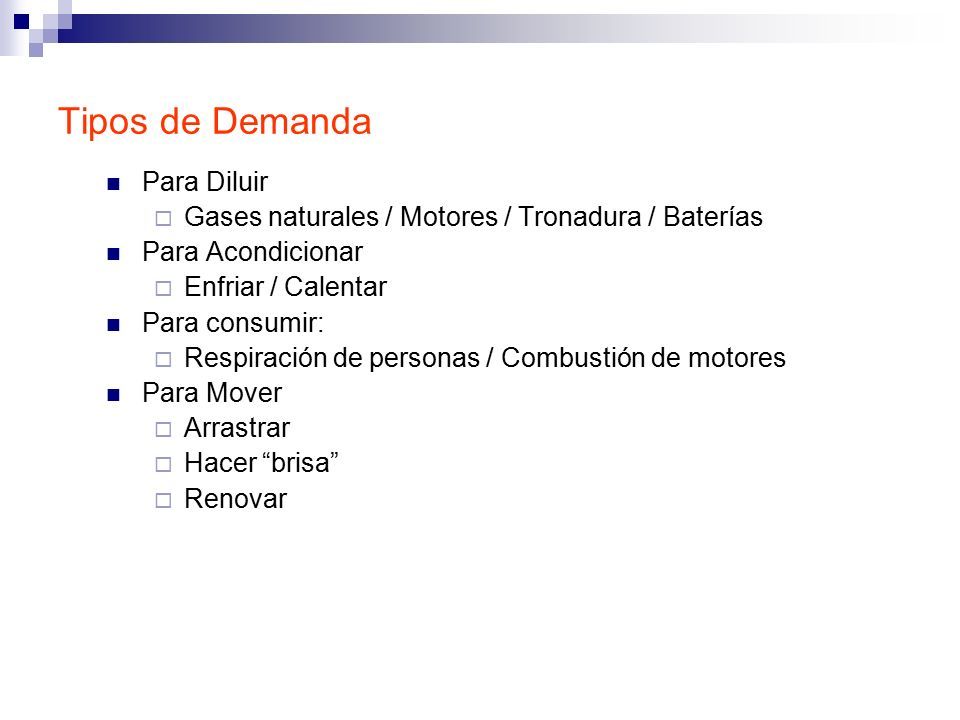 Tipos de Demanda

- Para Diluir
  - Gases naturales / Motores / Tronadura / Baterías
- Para Acondicionar
  - Enfriar / Calentar
- Para consumir:
  - Respiración de personas / Combustión de motores
- Para Mover
  - Arrastrar
  - Hacer “brisa”
  - Renovar